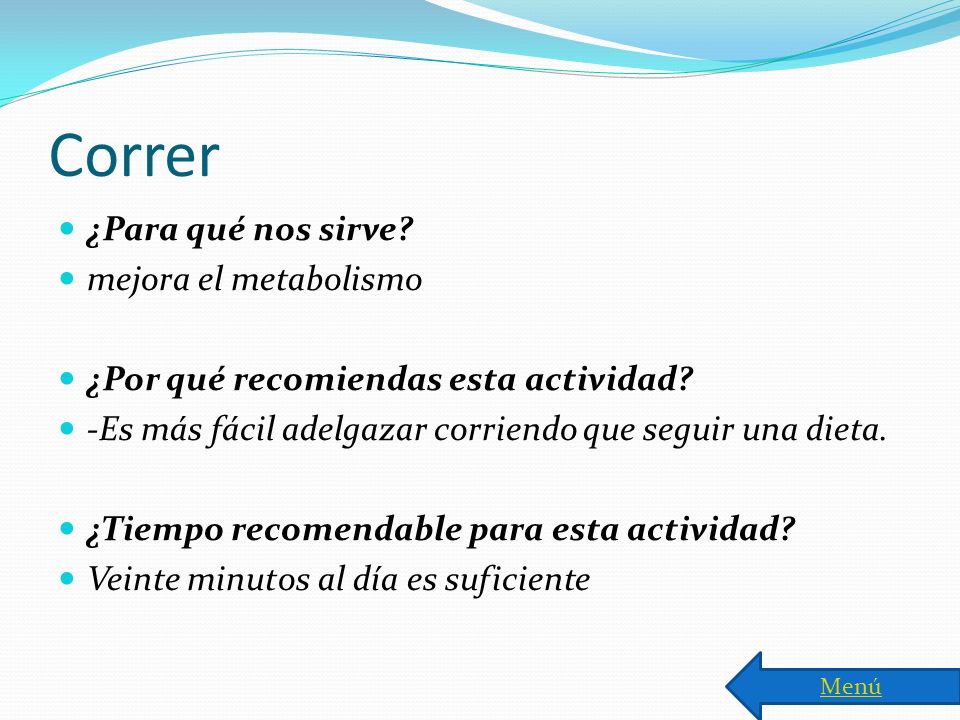 Correr

¿Para qué nos sirve?
mejora el metabolismo

¿Por qué recomiendas esta actividad?
-Es más fácil adelgazar corriendo que seguir una dieta.

¿Tiempo recomendable para esta actividad?
Veinte minutos al día es suficiente

Menú